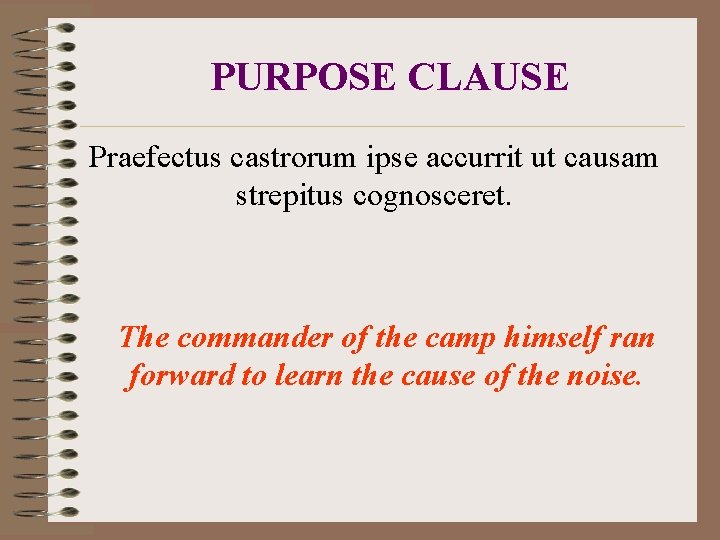 PURPOSE CLAUSE

Praefectus castrorum ipse accurrit ut causam strepitus cognosceret.

The commander of the camp himself ran forward to learn the cause of the noise.